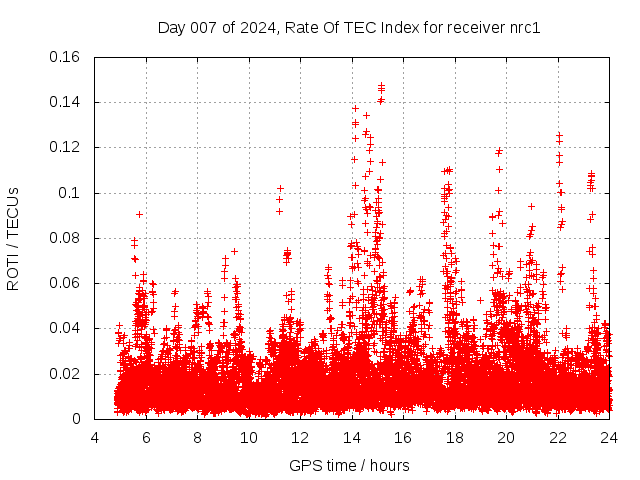 Day 007 of 2024, Rate Of TEC Index for receiver nrc1

ROTI / TECUs

0.16
0.14
0.12
0.1
0.08
0.06
0.04
0.02
0

4 6 8 10 12 14 16 18 20 22 24

GPS time / hours